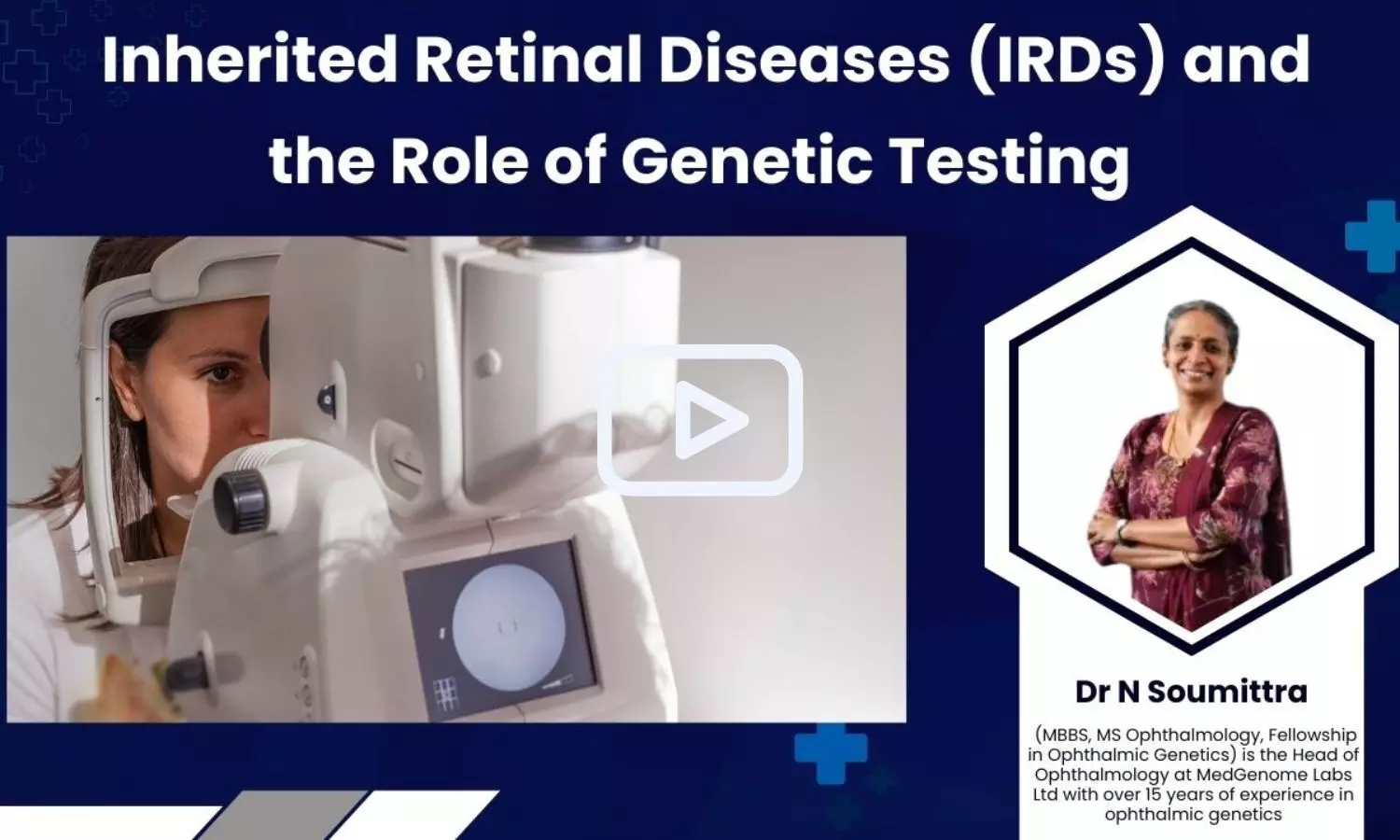 Inherited Retinal Diseases (IRDs) and the Role of Genetic Testing

Dr N Soumittra

(MBBS, MS Ophthalmology, Fellowship in Ophthalmic Genetics) is the Head of Ophthalmology at MedGenome Labs Ltd with over 15 years of experience in ophthalmic genetics